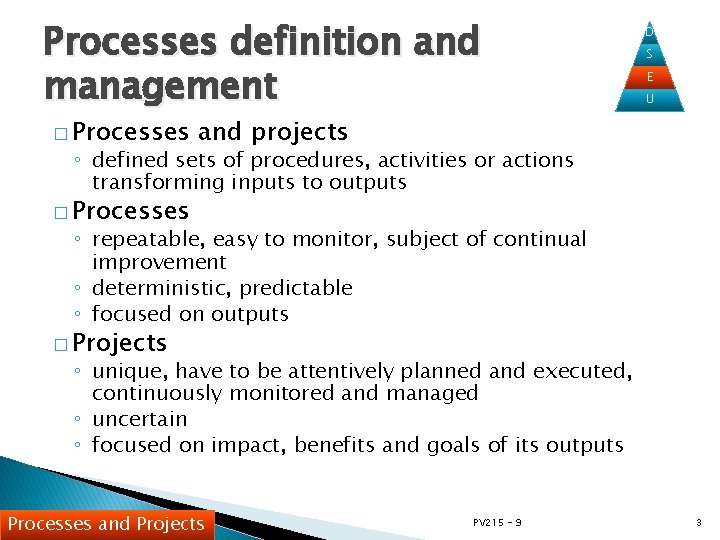 Processes definition and management

D
S
E
U

□ Processes and projects
◦ defined sets of procedures, activities or actions transforming inputs to outputs

□ Processes
◦ repeatable, easy to monitor, subject of continual improvement
◦ deterministic, predictable
◦ focused on outputs

□ Projects
◦ unique, have to be attentively planned and executed, continuously monitored and managed
◦ uncertain
◦ focused on impact, benefits and goals of its outputs

Processes and Projects

PV215 - 9

3